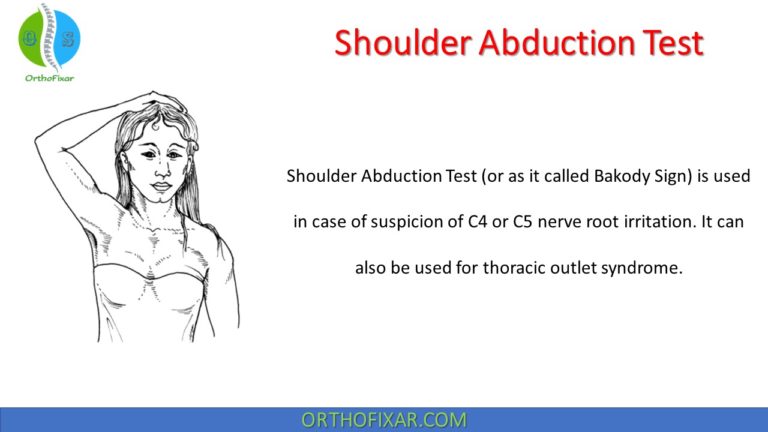 OrthoFixar

Shoulder Abduction Test

Shoulder Abduction Test (or as it called Bakody Sign) is used in case of suspicion of C4 or C5 nerve root irritation. It can also be used for thoracic outlet syndrome.

ORTHOFIXAR.COM